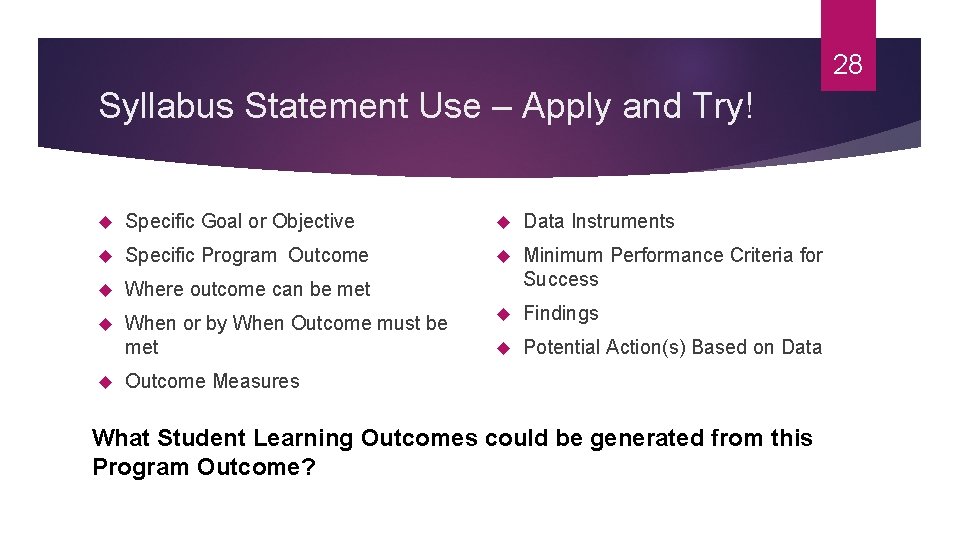 28

Syllabus Statement Use – Apply and Try!

Specific Goal or Objective

Specific Program Outcome

Where outcome can be met

When or by When Outcome must be met

Outcome Measures

Data Instruments

Minimum Performance Criteria for Success

Findings

Potential Action(s) Based on Data

What Student Learning Outcomes could be generated from this Program Outcome?